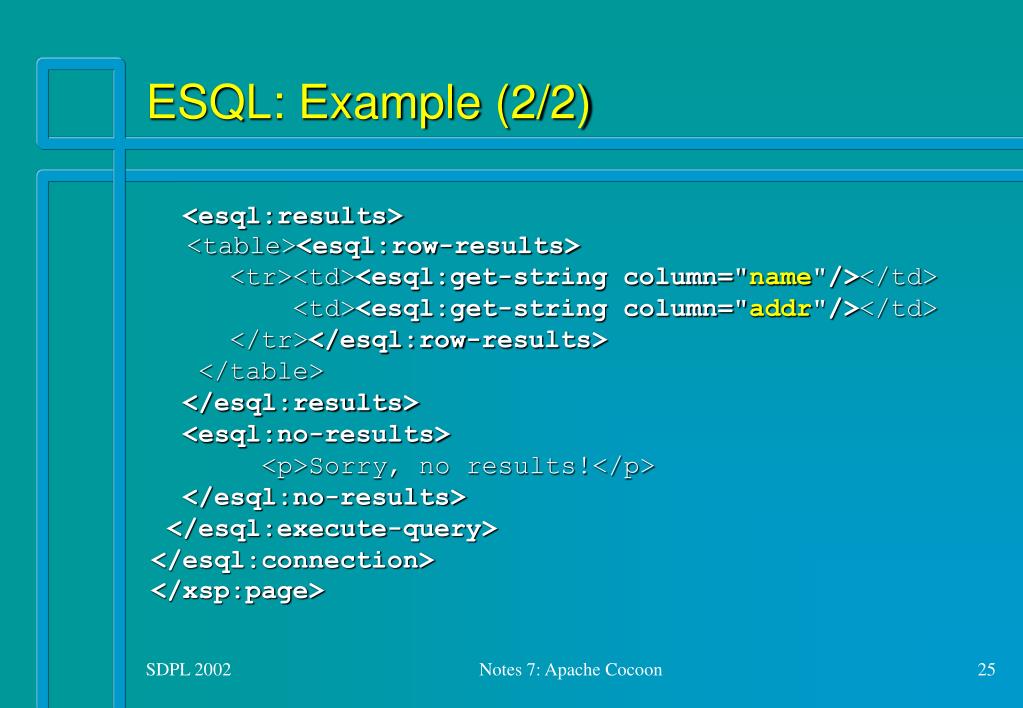 ESQL: Example (2/2)

<esql:results>
<table><esql:row-results>
<tr><td><esql:get-string column="name"/></td>
<td><esql:get-string column="addr"/></td>
</tr></esql:row-results>
</table>
</esql:results>
<esql:no-results>
<p>Sorry, no results!</p>
</esql:no-results>
</esql:execute-query>
</esql:connection>
</xsp:page>

SDPL 2002

Notes 7: Apache Cocoon

25